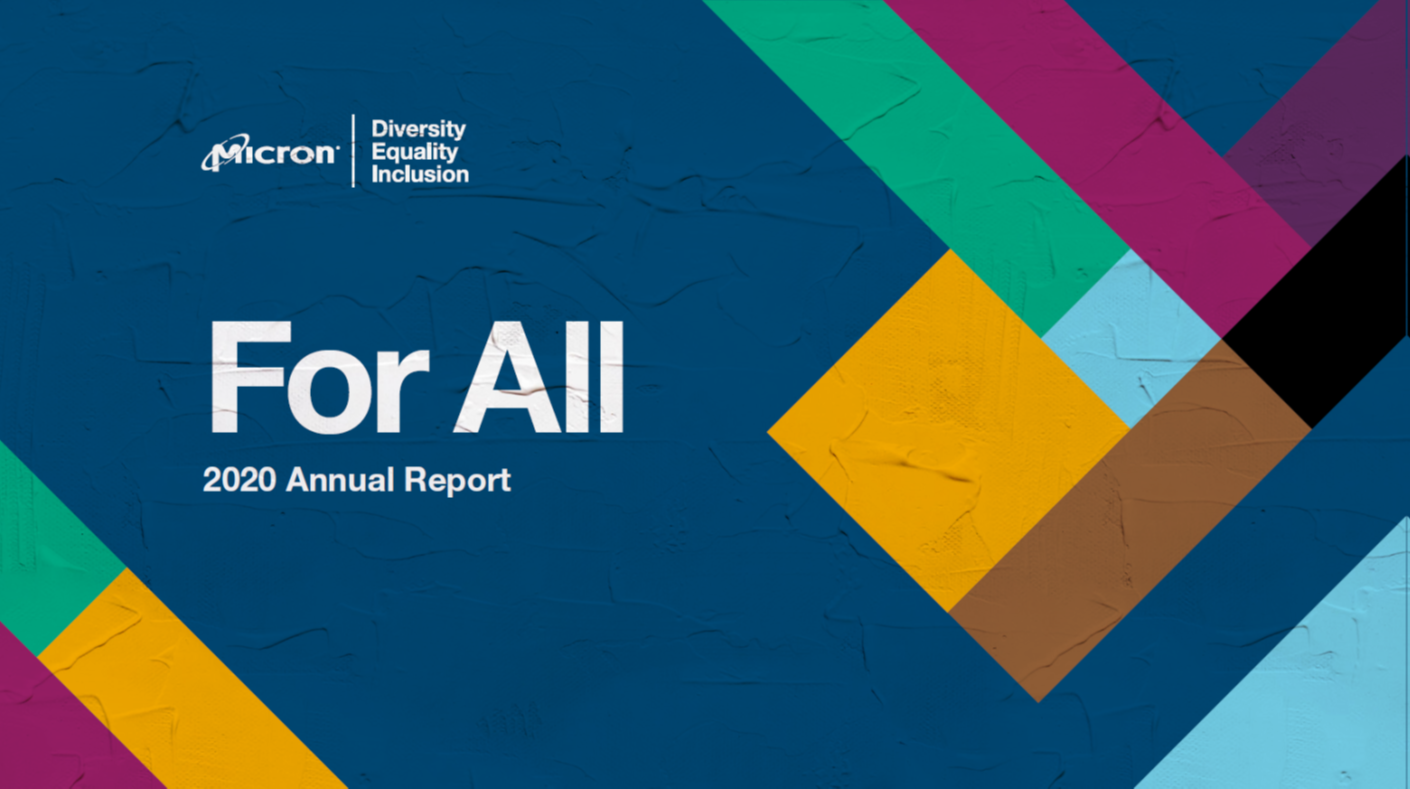 Micron

Diversity
Equality
Inclusion

For All

2020 Annual Report